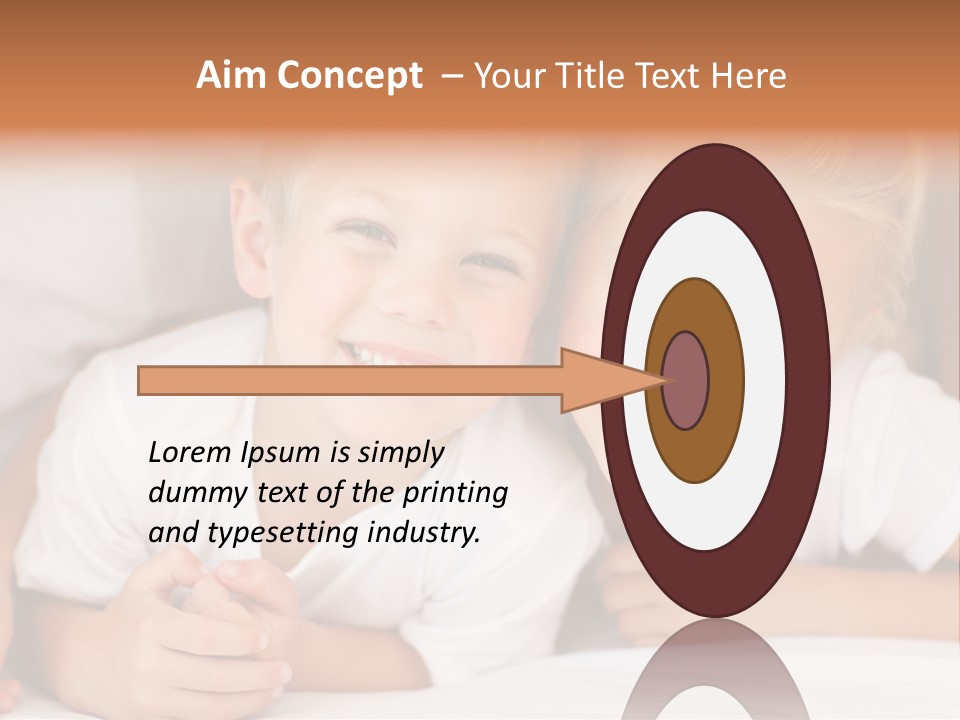 Aim Concept – Your Title Text Here

Lorem Ipsum is simply dummy text of the printing and typesetting industry.